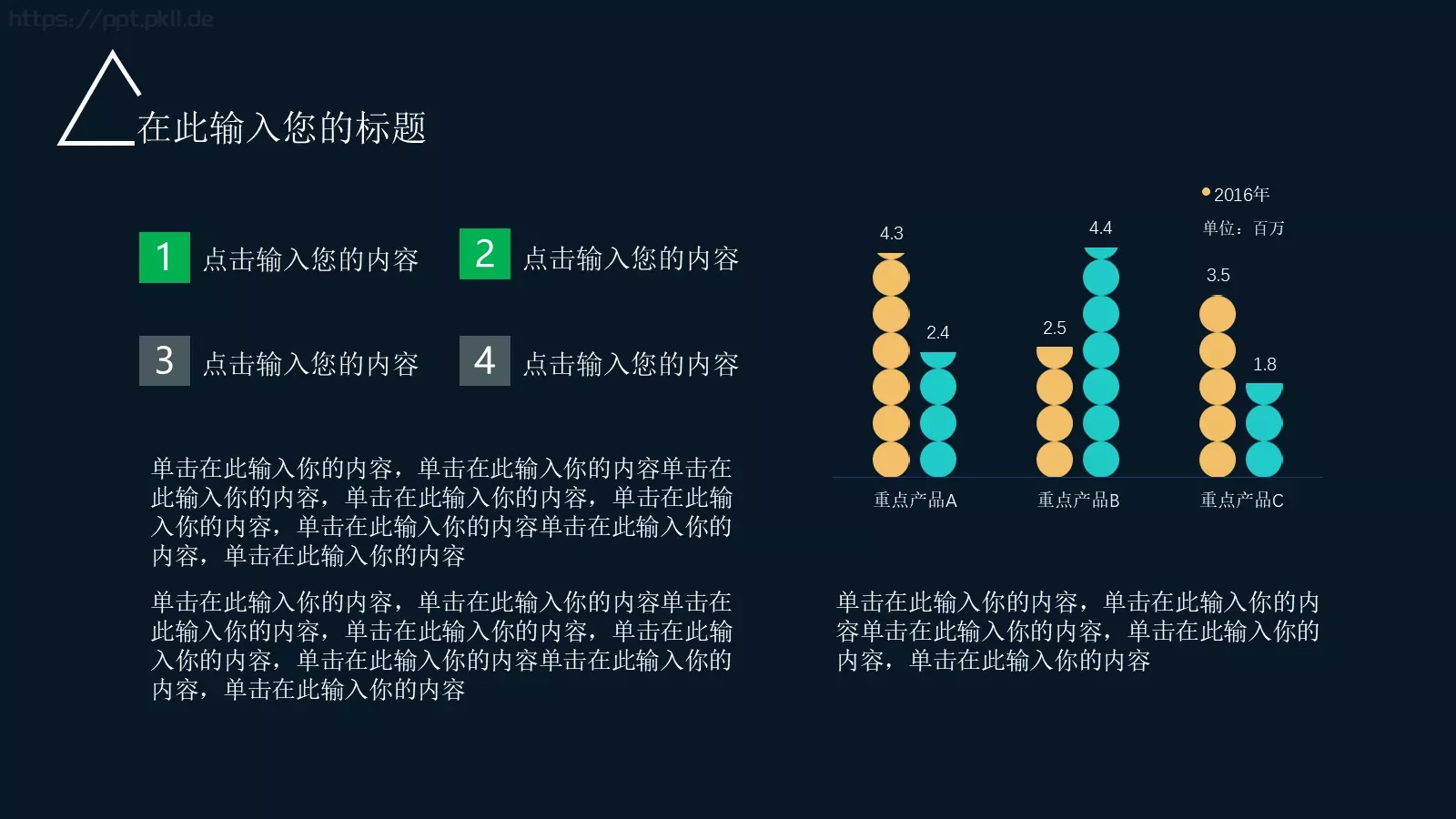 https://ppt.pkll.de

在此输入您的标题

1 点击输入您的内容

2 点击输入您的内容

3 点击输入您的内容

4 点击输入您的内容

单击在此输入你的内容，单击在此输入你的内容单击在此输入你的内容，单击在此输入你的内容，单击在此输入你的内容，单击在此输入你的内容单击在此输入你的内容，单击在此输入你的内容

单击在此输入你的内容，单击在此输入你的内容单击在此输入你的内容，单击在此输入你的内容，单击在此输入你的内容，单击在此输入你的内容单击在此输入你的内容，单击在此输入你的内容

2016年
单位：百万

4.3
2.4
2.5
4.4
3.5
1.8

重点产品A
重点产品B
重点产品C

单击在此输入你的内容，单击在此输入你的内容单击在此输入你的内容，单击在此输入你的内容，单击在此输入你的内容